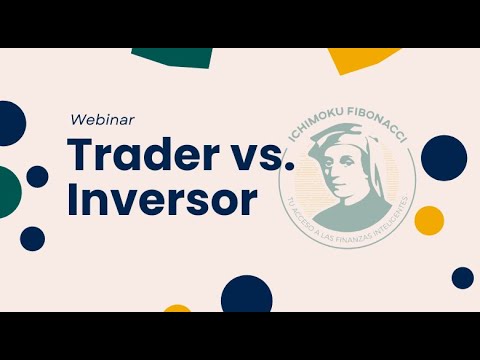 Webinar

Trader vs. Inversor

ICHIMOKU FIBONACCI

TU ACCESO A LAS FINANZAS INTELIGENTES.